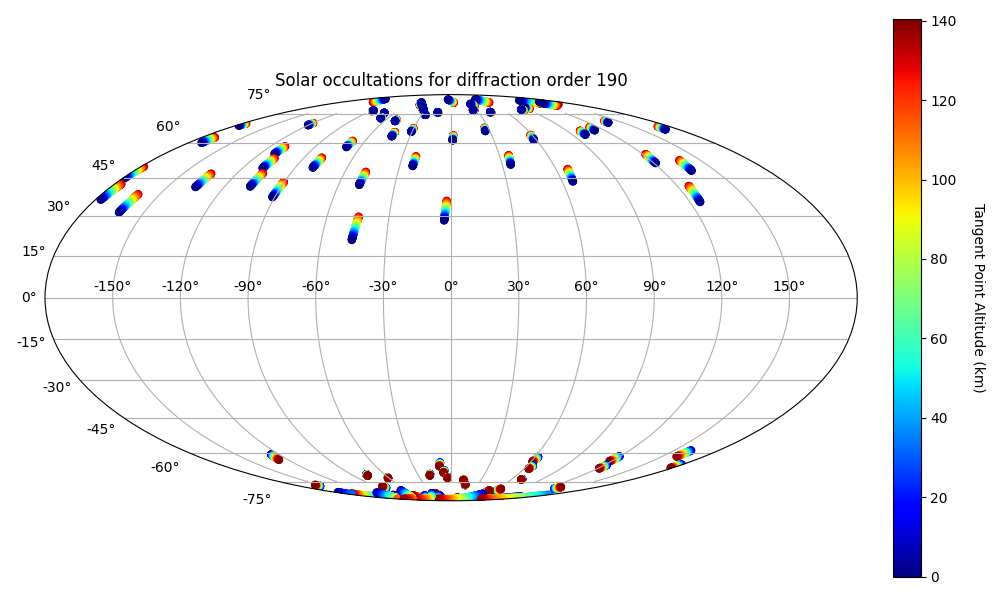 Solar occultations for diffraction order 190

75°
60°
45°
30°
15°
0°
-15°
-30°
-45°
-60°
-75°

-150° -120° -90° -60° -30° 0° 30° 60° 90° 120° 150°

140
120
100
80
60
40
20
0

Tangent Point Altitude (km)